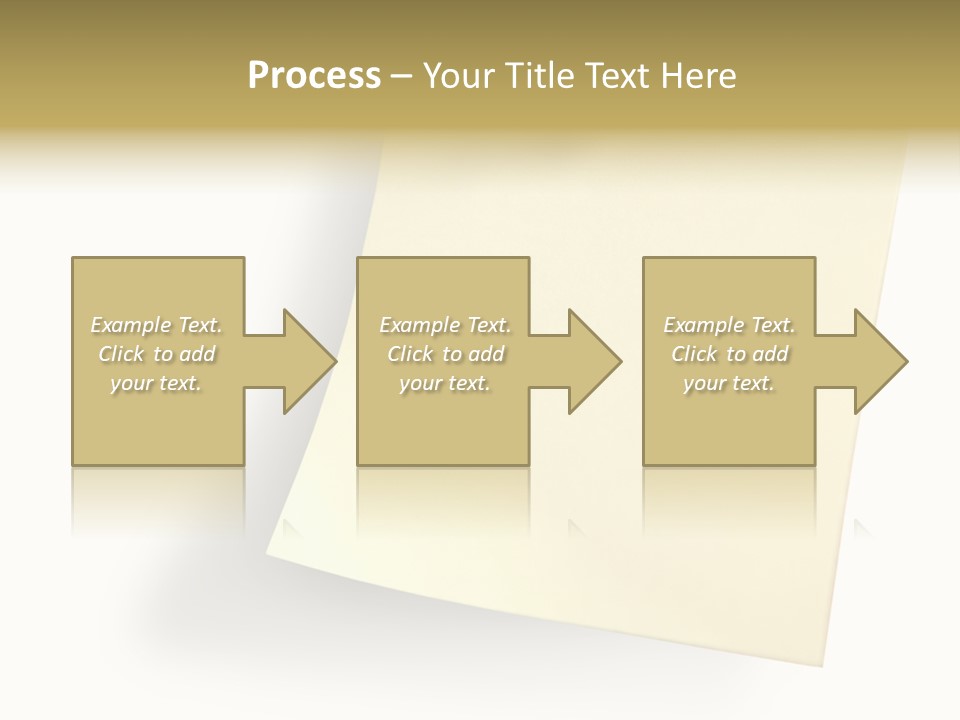 Process – Your Title Text Here

Example Text. Click to add your text.

Example Text. Click to add your text.

Example Text. Click to add your text.